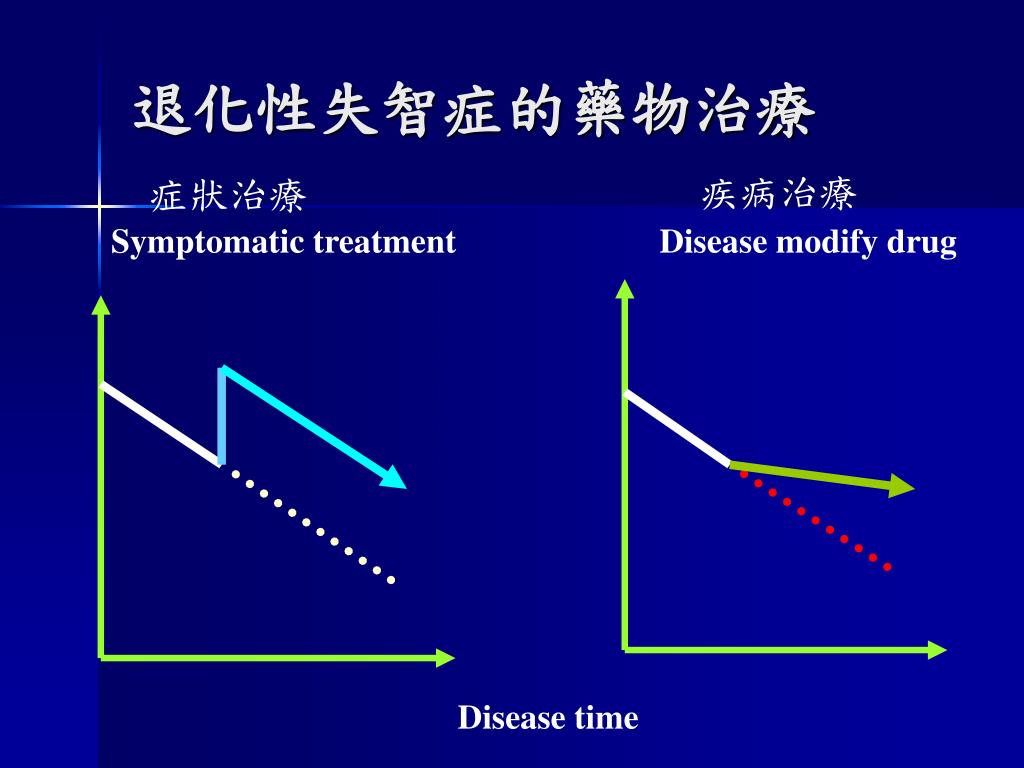 退化性失智症的藥物治療

症狀治療
Symptomatic treatment

疾病治療
Disease modify drug

Disease time